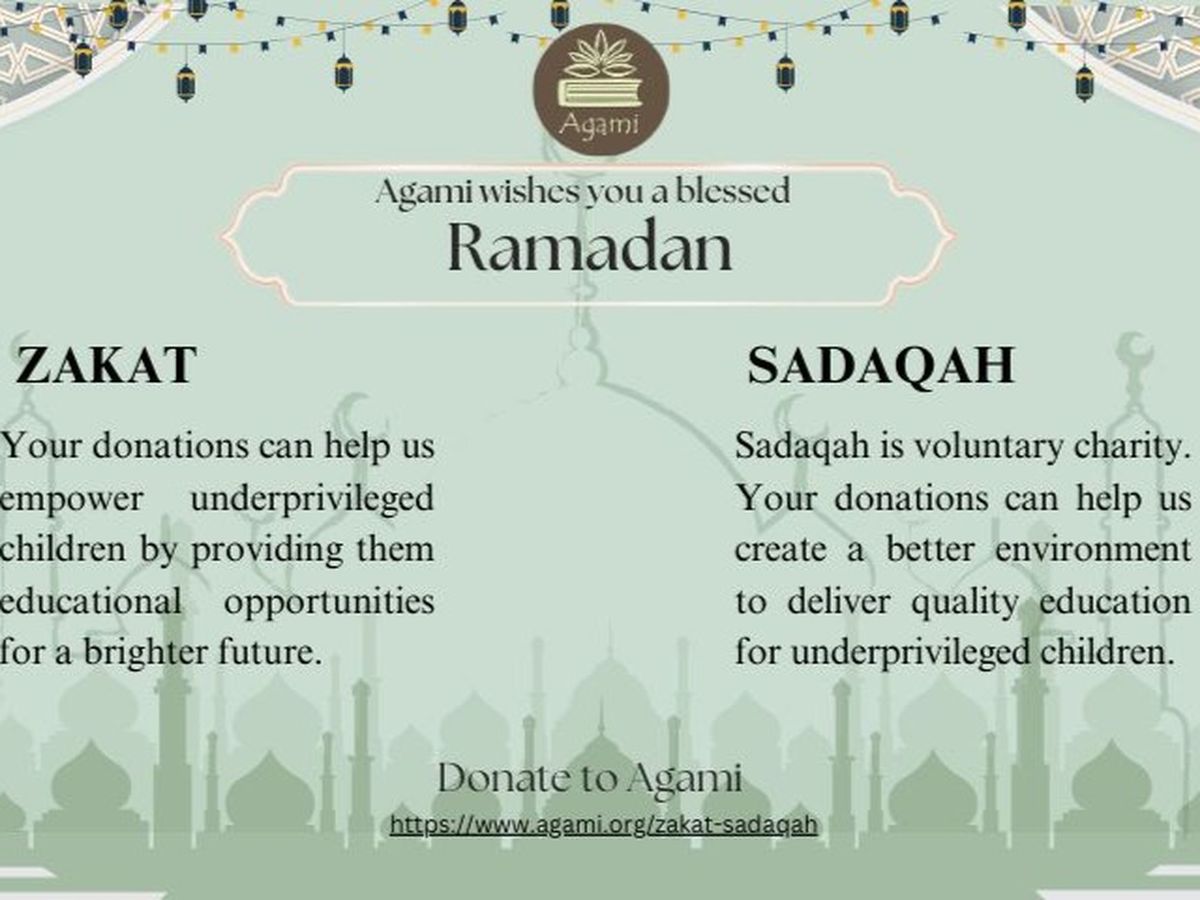 Agami

Agami wishes you a blessed
Ramadan

ZAKAT

Your donations can help us empower underprivileged children by providing them educational opportunities for a brighter future.

SADAQAH

Sadaqah is voluntary charity. Your donations can help us create a better environment to deliver quality education for underprivileged children.

Donate to Agami
https://www.agami.org/zakat-sadaqah